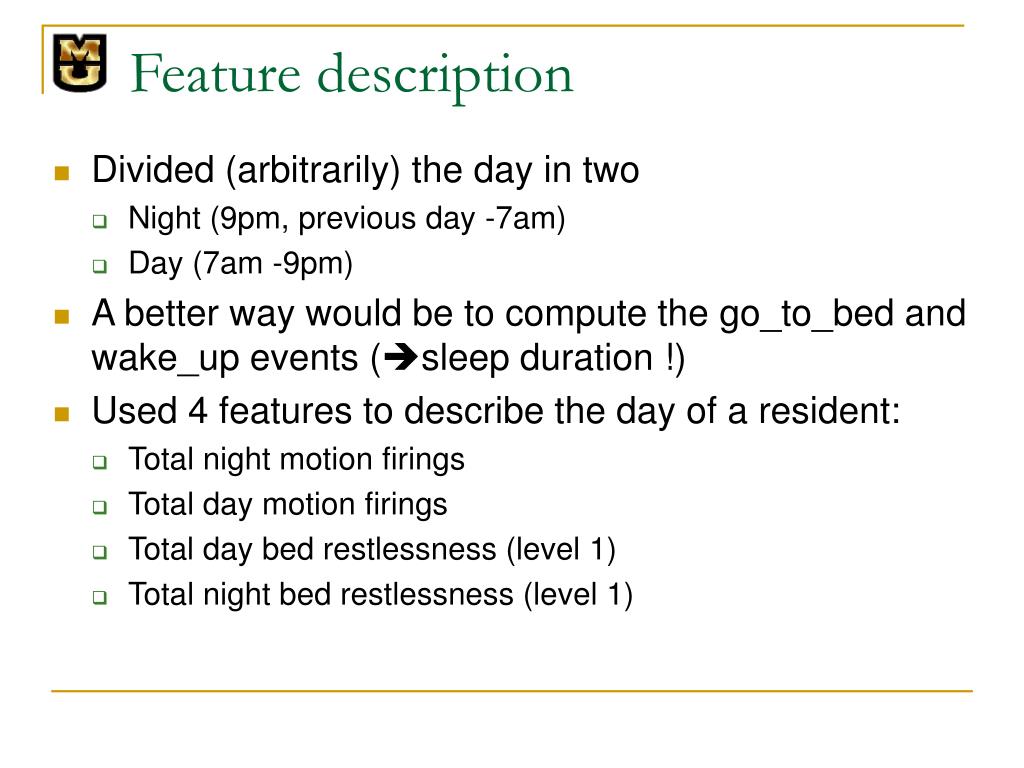 MU

Feature description

Divided (arbitrarily) the day in two

Night (9pm, previous day -7am)

Day (7am -9pm)

A better way would be to compute the go_to_bed and wake_up events (➔sleep duration !)

Used 4 features to describe the day of a resident:

Total night motion firings

Total day motion firings

Total day bed restlessness (level 1)

Total night bed restlessness (level 1)